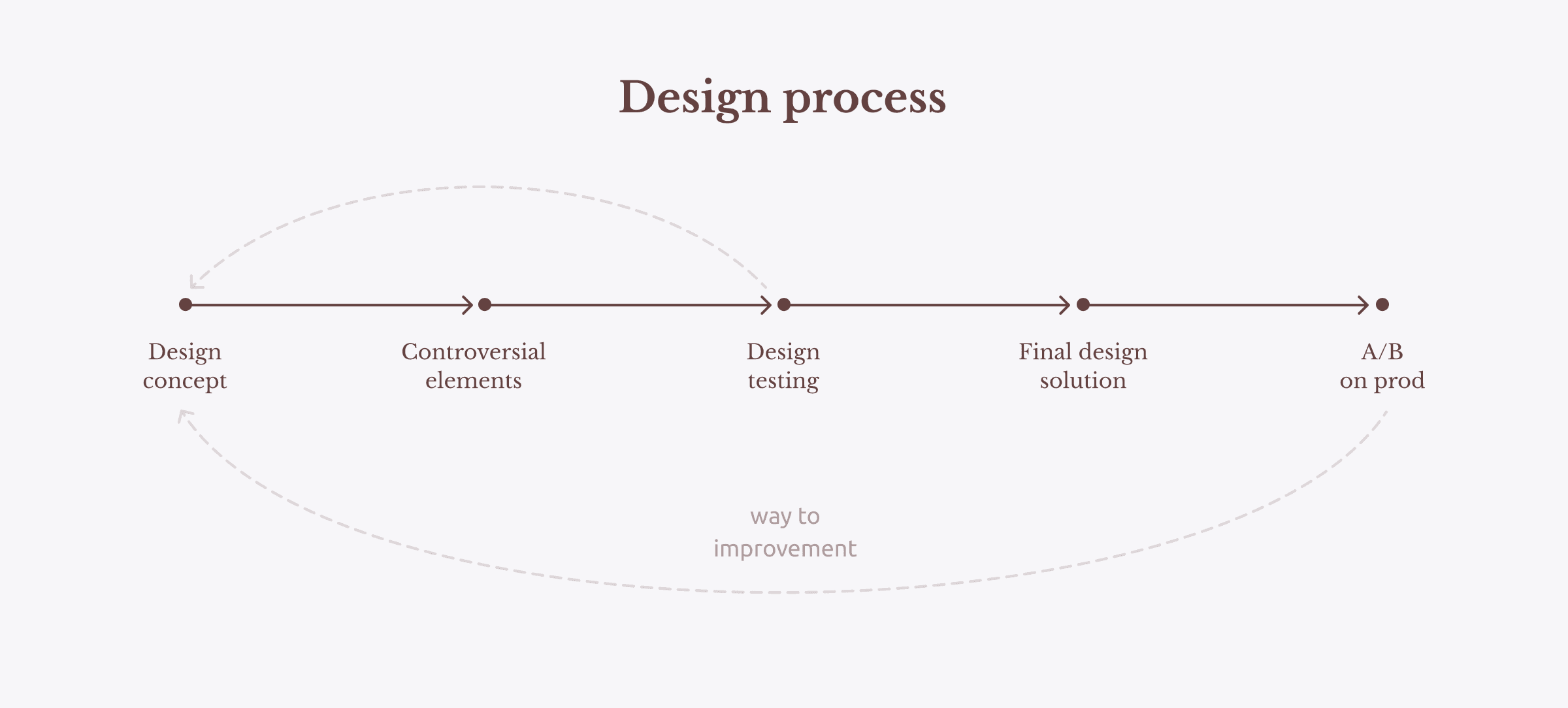 Design process

Design concept

Controversial elements

Design testing

Final design solution

A/B on prod

way to improvement